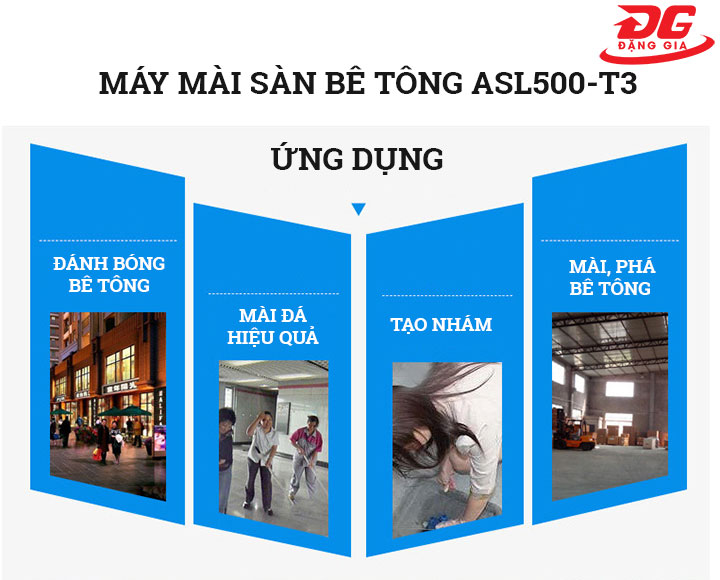 ĐG
ĐẶNG GIA

MÁY MÀI SÀN BÊ TÔNG ASL500-T3

ỨNG DỤNG

ĐÁNH BÓNG BÊ TÔNG

MÀI ĐÁ HIỆU QUẢ

TẠO NHÁM

MÀI, PHÁ BÊ TÔNG